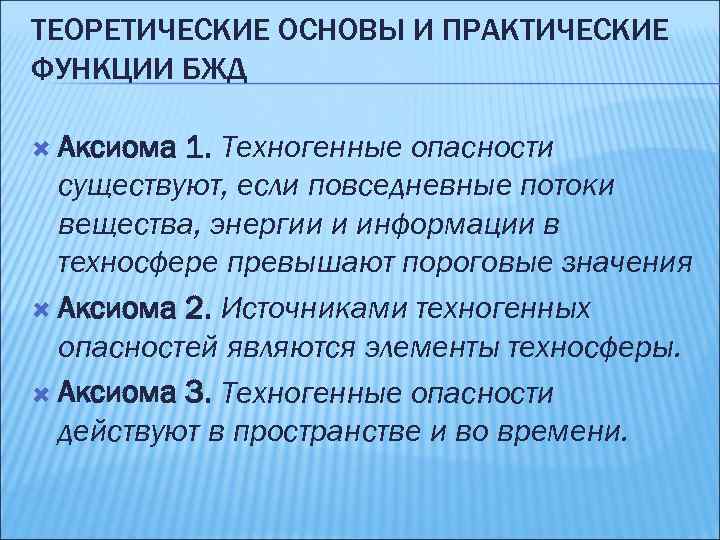 ТЕОРЕТИЧЕСКИЕ ОСНОВЫ И ПРАКТИЧЕСКИЕ ФУНКЦИИ БЖД

Аксиома 1. Техногенные опасности существуют, если повседневные потоки вещества, энергии и информации в техносфере превышают пороговые значения

Аксиома 2. Источниками техногенных опасностей являются элементы техносферы.

Аксиома 3. Техногенные опасности действуют в пространстве и во времени.